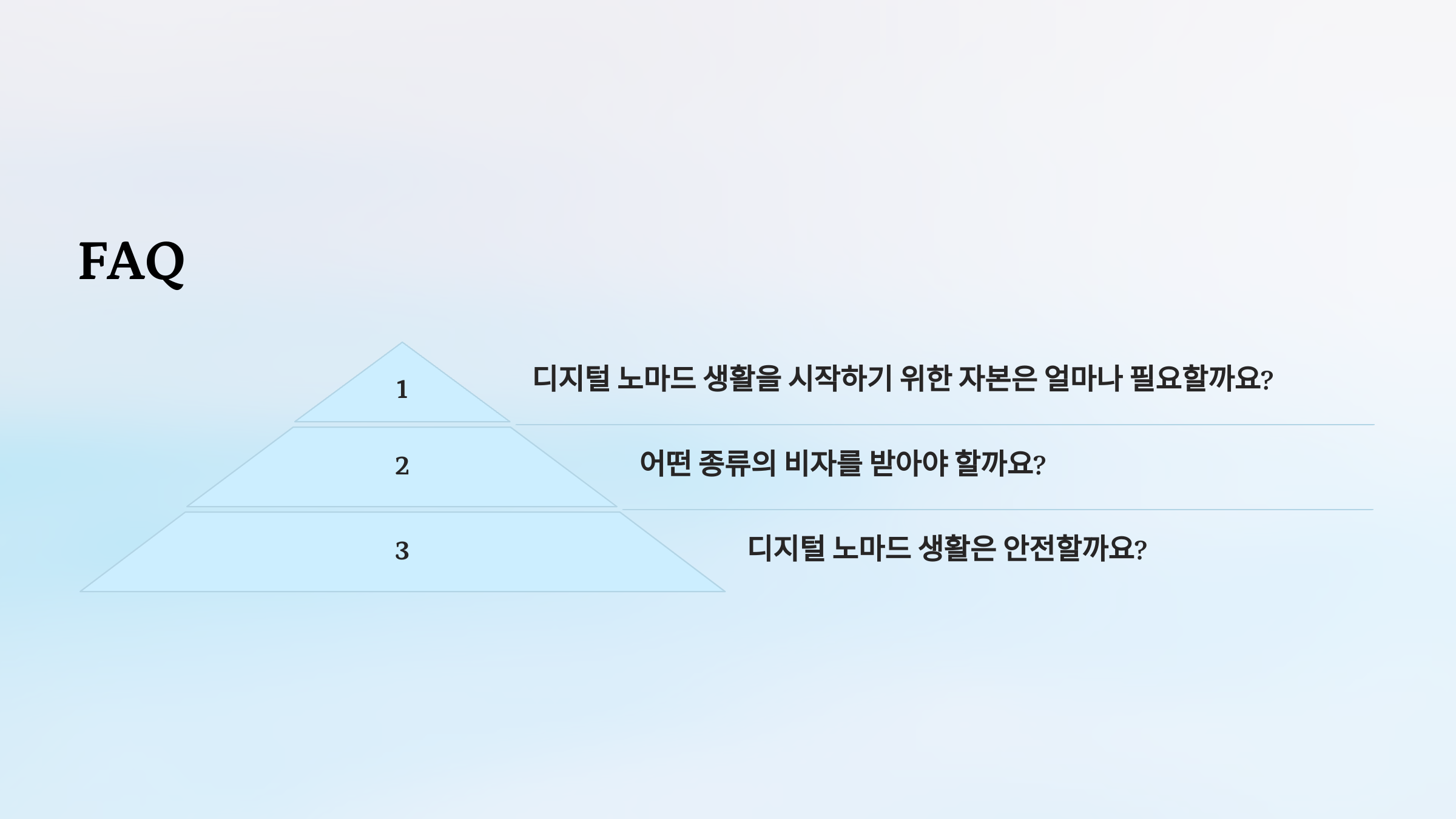 FAQ

1

디지털 노마드 생활을 시작하기 위한 자본은 얼마나 필요할까요?

2

어떤 종류의 비자를 받아야 할까요?

3

디지털 노마드 생활은 안전할까요?